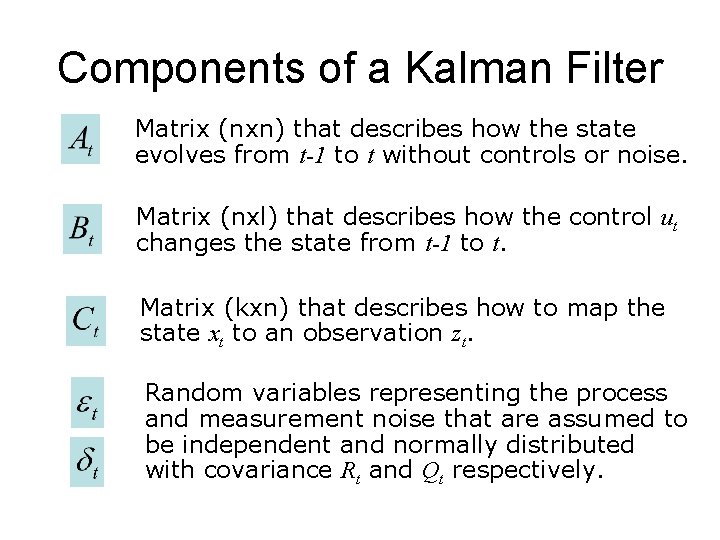 Components of a Kalman Filter

$A_t$ Matrix (nxn) that describes how the state evolves from $t-1$ to $t$ without controls or noise.

$B_t$ Matrix (nxl) that describes how the control $u_t$ changes the state from $t-1$ to $t$.

$C_t$ Matrix (kxn) that describes how to map the state $x_t$ to an observation $z_t$.

$\varepsilon_t$

$\delta_t$

Random variables representing the process and measurement noise that are assumed to be independent and normally distributed with covariance $R_t$ and $Q_t$ respectively.